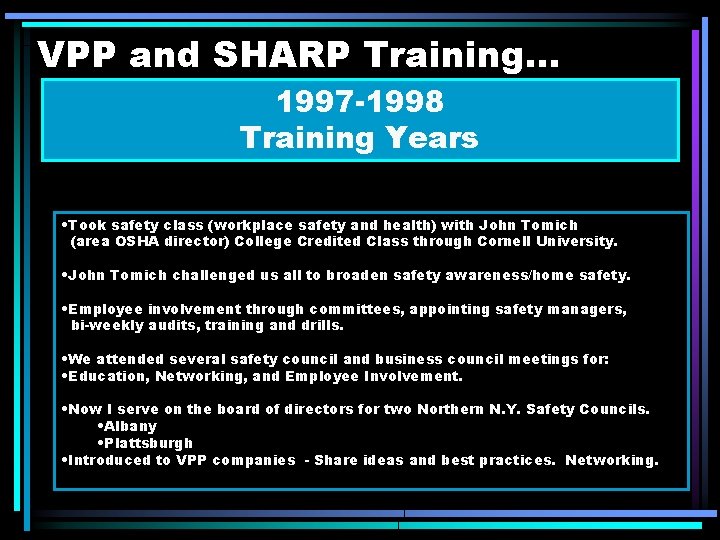 VPP and SHARP Training…

1997-1998
Training Years

•Took safety class (workplace safety and health) with John Tomich (area OSHA director) College Credited Class through Cornell University.

•John Tomich challenged us all to broaden safety awareness/home safety.

•Employee involvement through committees, appointing safety managers, bi-weekly audits, training and drills.

•We attended several safety council and business council meetings for:
•Education, Networking, and Employee Involvement.

•Now I serve on the board of directors for two Northern N.Y. Safety Councils.
•Albany
•Plattsburgh
•Introduced to VPP companies - Share ideas and best practices. Networking.